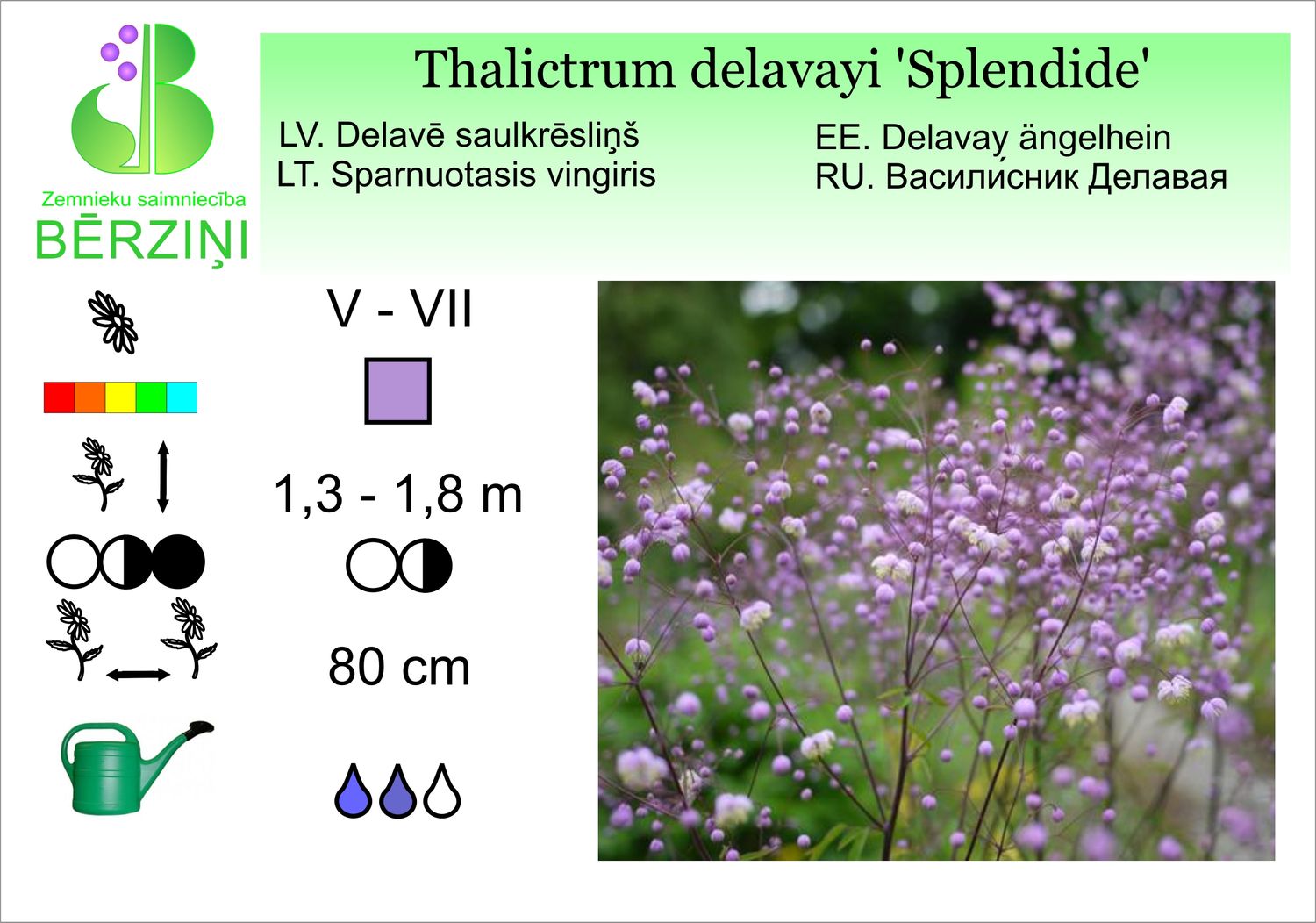 Zemnieku saimniecība
BĒRZIŅI

Thalictrum delavayi 'Splendide'

LV. Delavē saulkrēsliņš
LT. Sparnuotasis vingiris

EE. Delavay ängelhein
RU. Васили́сник Делавая

V - VII

1,3 - 1,8 m

80 cm